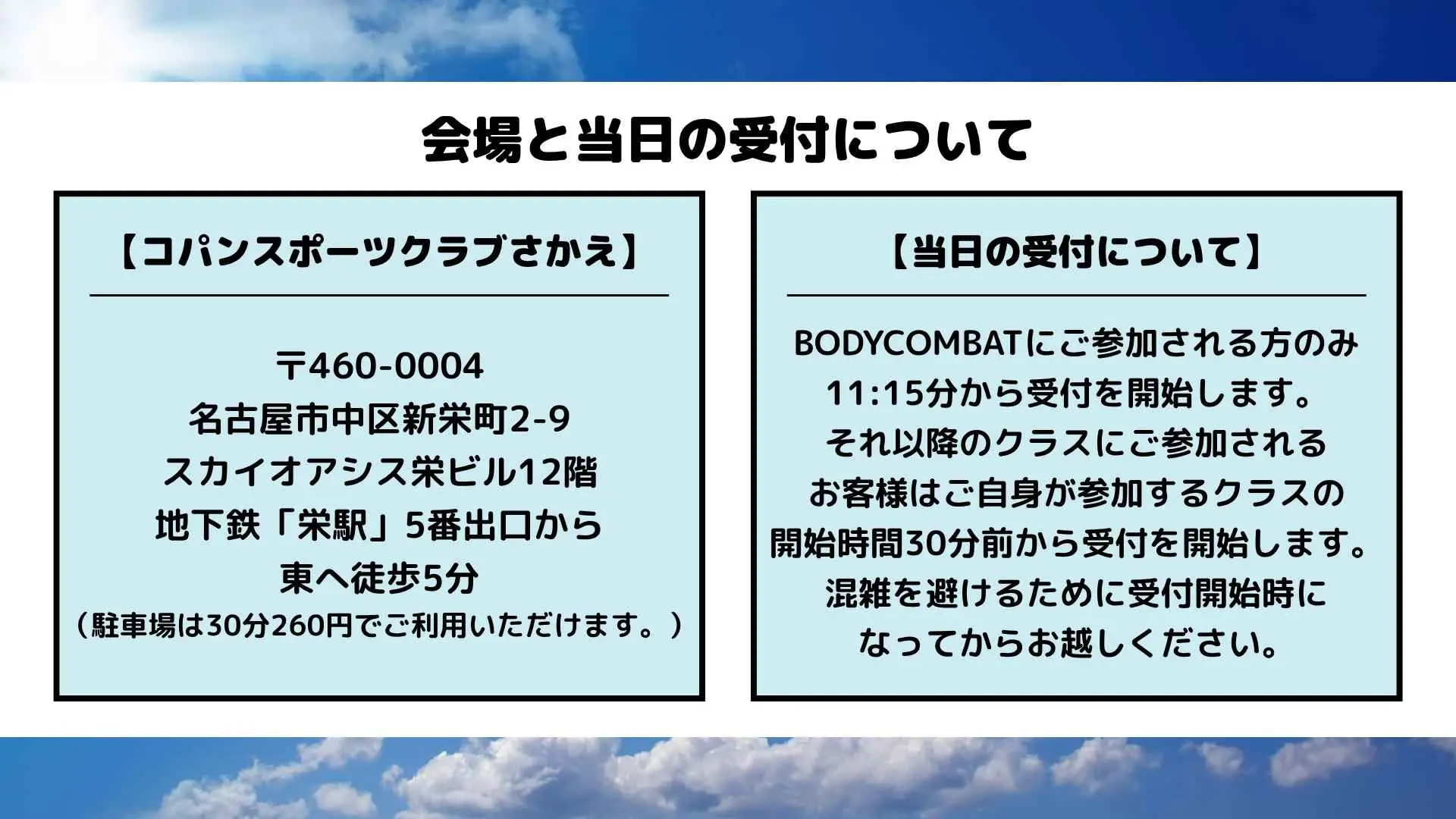 会場と当日の受付について

【コパンスポーツクラブさかえ】

〒460-0004
名古屋市中区新栄町2-9
スカイオアシス栄ビル12階
地下鉄「栄駅」5番出口から
東へ徒歩5分
（駐車場は30分260円でご利用いただけます。）

【当日の受付について】

BODYCOMBATにご参加される方のみ
11:15分から受付を開始します。
それ以降のクラスにご参加される
お客様はご自身が参加するクラスの
開始時間30分前から受付を開始します。
混雑を避けるために受付開始時に
なってからお越しください。